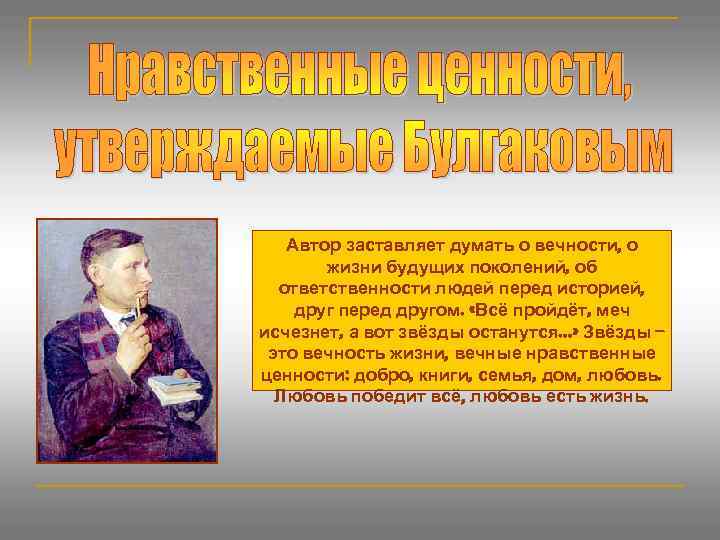 Нравственные ценности, утверждаемые Булгаковым

Автор заставляет думать о вечности, о жизни будущих поколений, об ответственности людей перед историей, друг перед другом. «Всё пройдёт, меч исчезнет, а вот звёзды останутся...» Звёзды – это вечность жизни, вечные нравственные ценности: добро, книги, семья, дом, любовь. Любовь победит всё, любовь есть жизнь.